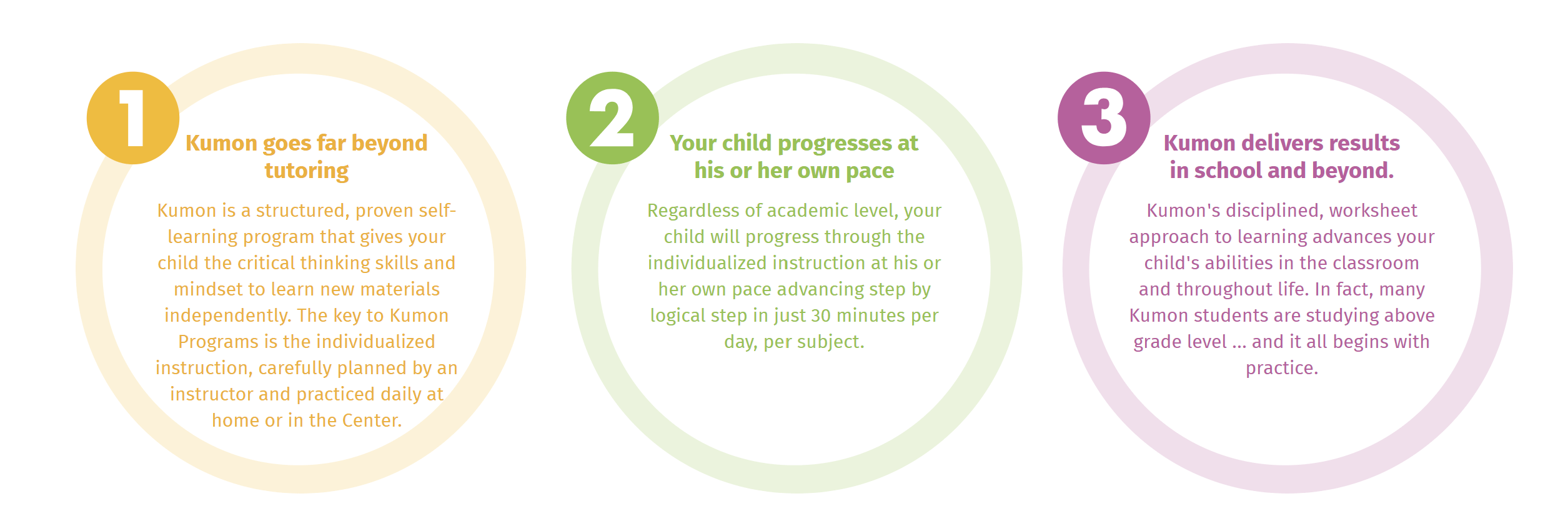 1

Kumon goes far beyond tutoring

Kumon is a structured, proven self-learning program that gives your child the critical thinking skills and mindset to learn new materials independently. The key to Kumon Programs is the individualized instruction, carefully planned by an instructor and practiced daily at home or in the Center.

2

Your child progresses at his or her own pace

Regardless of academic level, your child will progress through the individualized instruction at his or her own pace advancing step by logical step in just 30 minutes per day, per subject.

3

Kumon delivers results in school and beyond.

Kumon's disciplined, worksheet approach to learning advances your child's abilities in the classroom and throughout life. In fact, many Kumon students are studying above grade level ... and it all begins with practice.